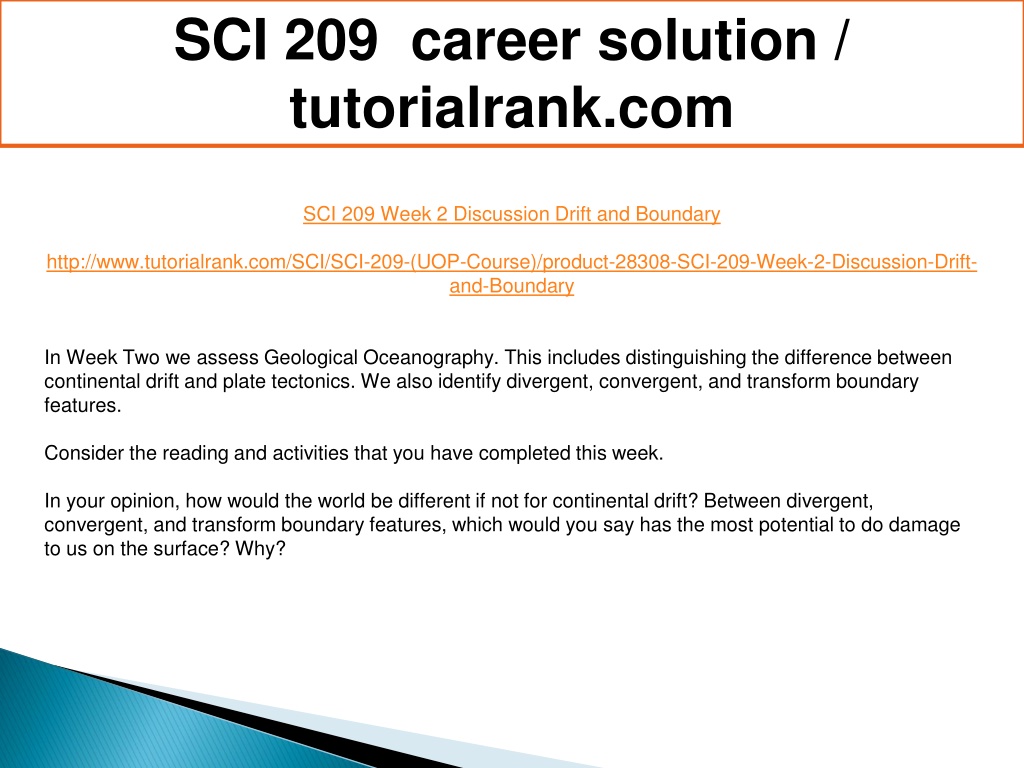 SCI 209 career solution / tutorialrank.com

SCI 209 Week 2 Discussion Drift and Boundary

http://www.tutorialrank.com/SCI/SCI-209-(UOP-Course)/product-28308-SCI-209-Week-2-Discussion-Drift-and-Boundary

In Week Two we assess Geological Oceanography. This includes distinguishing the difference between continental drift and plate tectonics. We also identify divergent, convergent, and transform boundary features.

Consider the reading and activities that you have completed this week.

In your opinion, how would the world be different if not for continental drift? Between divergent, convergent, and transform boundary features, which would you say has the most potential to do damage to us on the surface? Why?